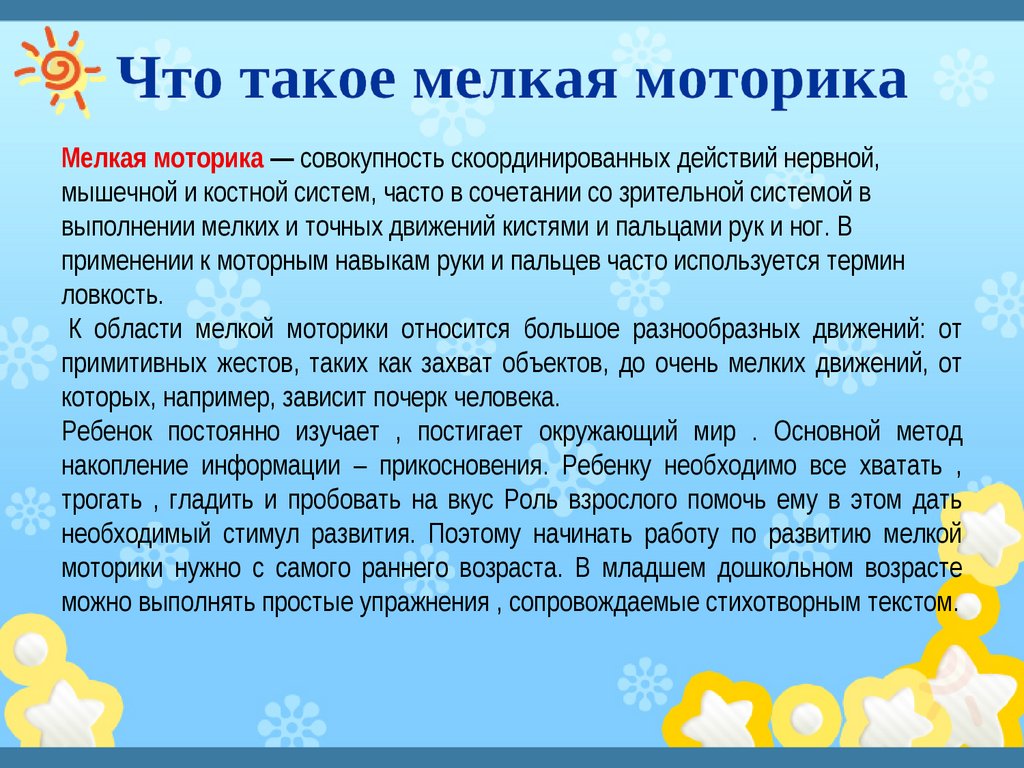 Что такое мелкая моторика

Мелкая моторика — совокупность скоординированных действий нервной, мышечной и костной систем, часто в сочетании со зрительной системой в выполнении мелких и точных движений кистями и пальцами рук и ног. В применении к моторным навыкам руки и пальцев часто используется термин ловкость.

К области мелкой моторики относится большое разнообразных движений: от примитивных жестов, таких как захват объектов, до очень мелких движений, от которых, например, зависит почерк человека.

Ребенок постоянно изучает , постигает окружающий мир . Основной метод накопление информации – прикосновения. Ребенку необходимо все хватать , трогать , гладить и пробовать на вкус Роль взрослого помочь ему в этом дать необходимый стимул развития. Поэтому начинать работу по развитию мелкой моторики нужно с самого раннего возраста. В младшем дошкольном возрасте можно выполнять простые упражнения , сопровождаемые стихотворным текстом.